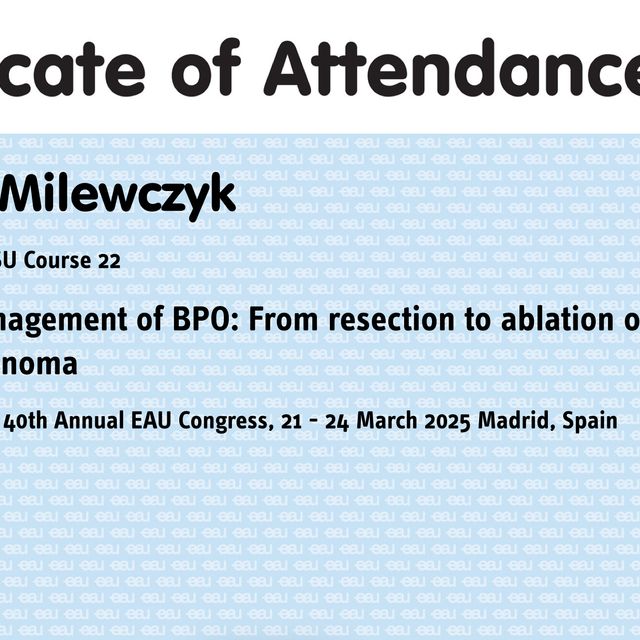 cate of Attendance

Milewczyk

U Course 22

nagement of BPO: From resection to ablation o noma

40th Annual EAU Congress, 21 - 24 March 2025 Madrid, Spain